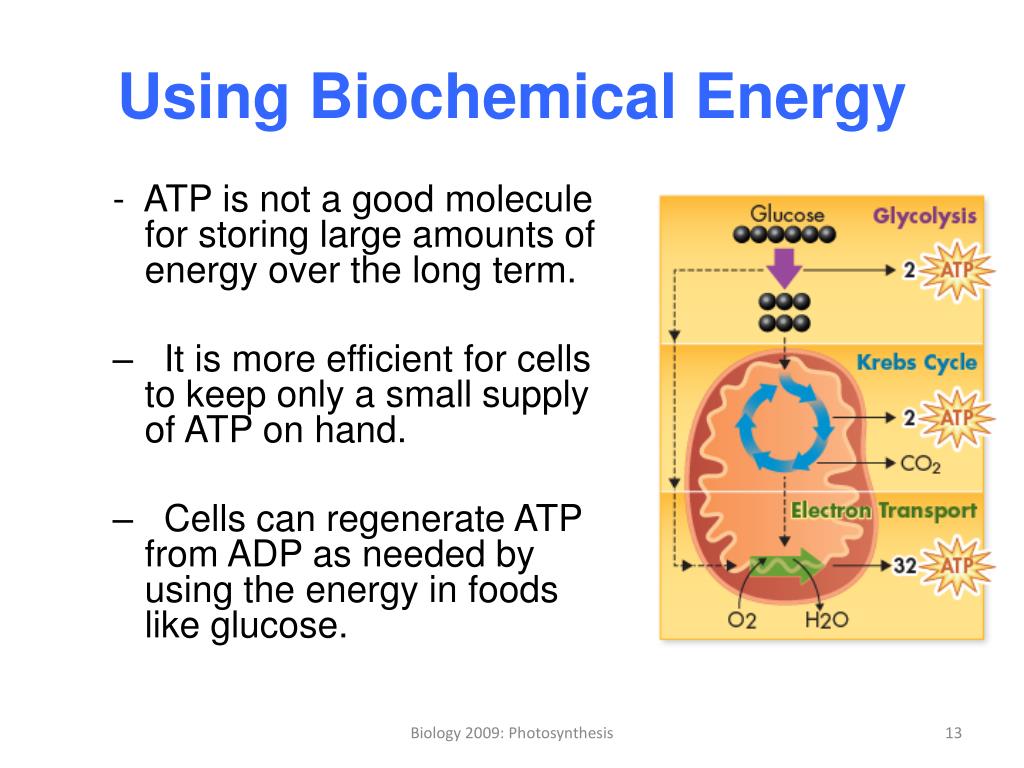 Using Biochemical Energy

- ATP is not a good molecule for storing large amounts of energy over the long term.

– It is more efficient for cells to keep only a small supply of ATP on hand.

– Cells can regenerate ATP from ADP as needed by using the energy in foods like glucose.

Glucose
Glycolysis
2 ATP
Krebs Cycle
2 ATP
$CO_2$
Electron Transport
32 ATP
O2
H2O

Biology 2009: Photosynthesis
13